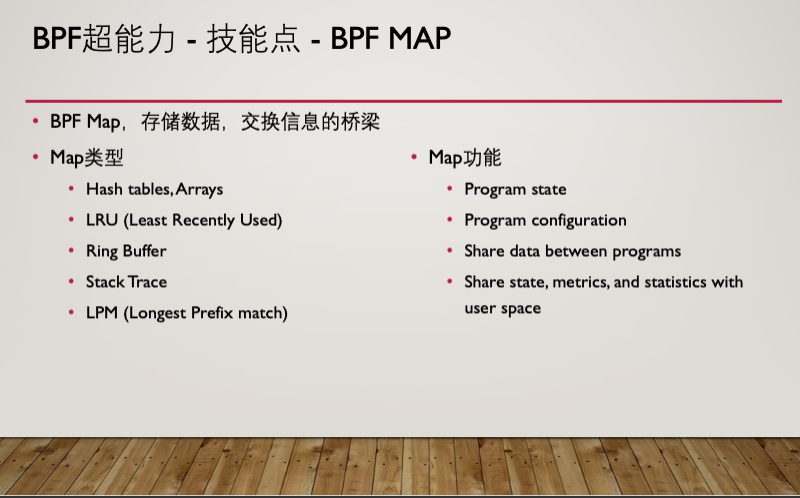 BPF超能力 - 技能点 - BPF MAP

• BPF Map，存储数据，交换信息的桥梁

• Map类型
  • Hash tables, Arrays
  • LRU (Least Recently Used)
  • Ring Buffer
  • Stack Trace
  • LPM (Longest Prefix match)

• Map功能
  • Program state
  • Program configuration
  • Share data between programs
  • Share state, metrics, and statistics with user space